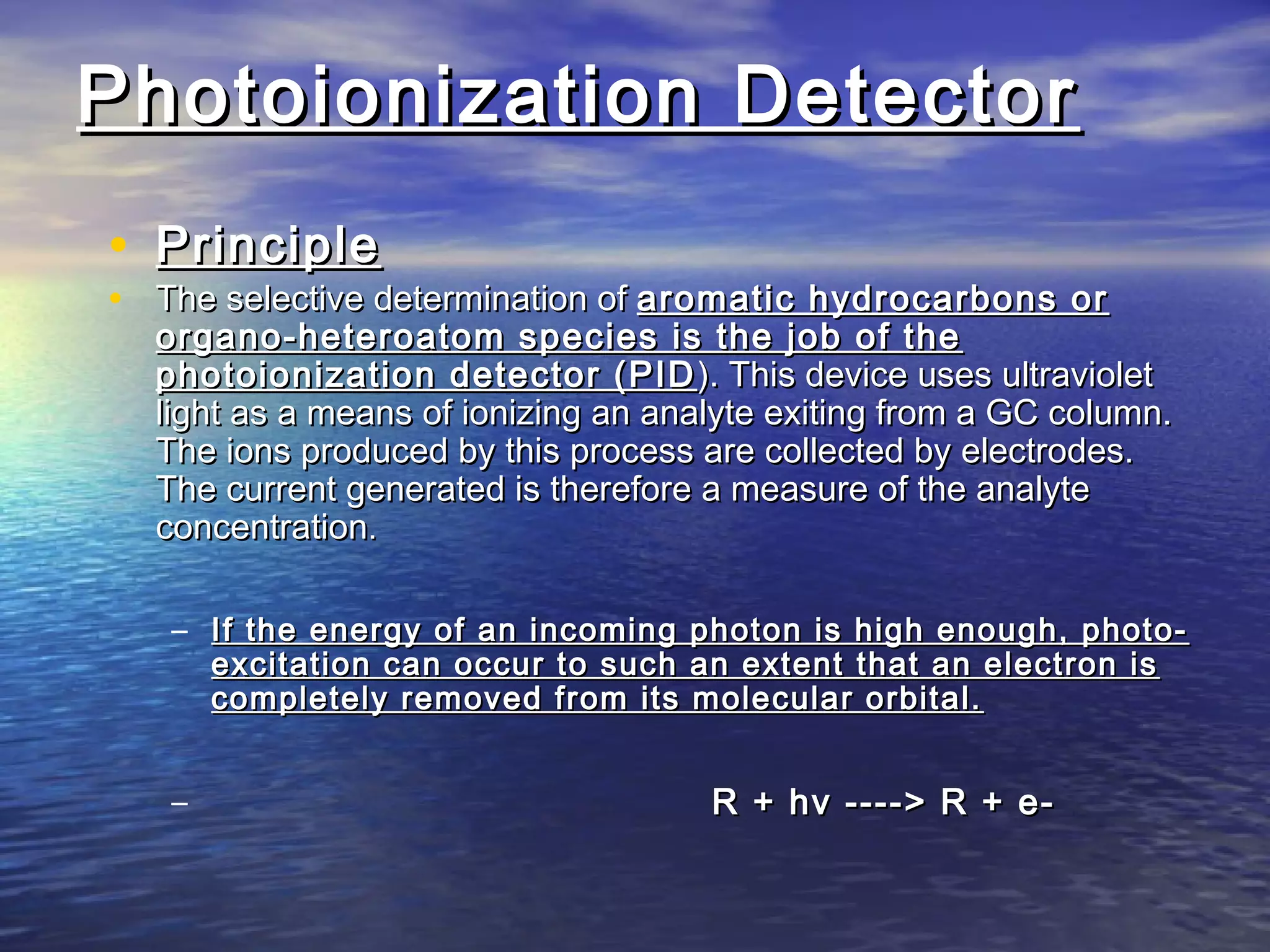 Photoionization Detector

• Principle
• The selective determination of aromatic hydrocarbons or organo-heteroatom species is the job of the photoionization detector (PID). This device uses ultraviolet light as a means of ionizing an analyte exiting from a GC column. The ions produced by this process are collected by electrodes. The current generated is therefore a measure of the analyte concentration.

– If the energy of an incoming photon is high enough, photo-excitation can occur to such an extent that an electron is completely removed from its molecular orbital.

– R + hv ----> R + e-